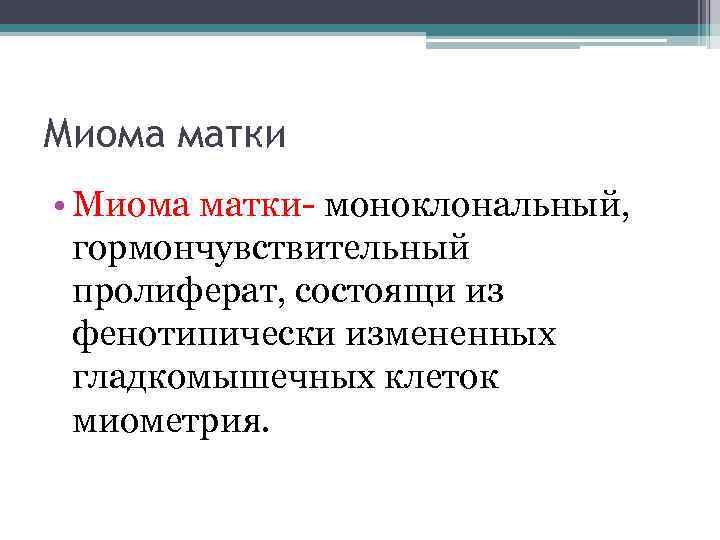 Миома матки

• Миома матки- моноклональный, гормончувствительный пролиферат, состоящи из фенотипически измененных гладкомышечных клеток миометрия.